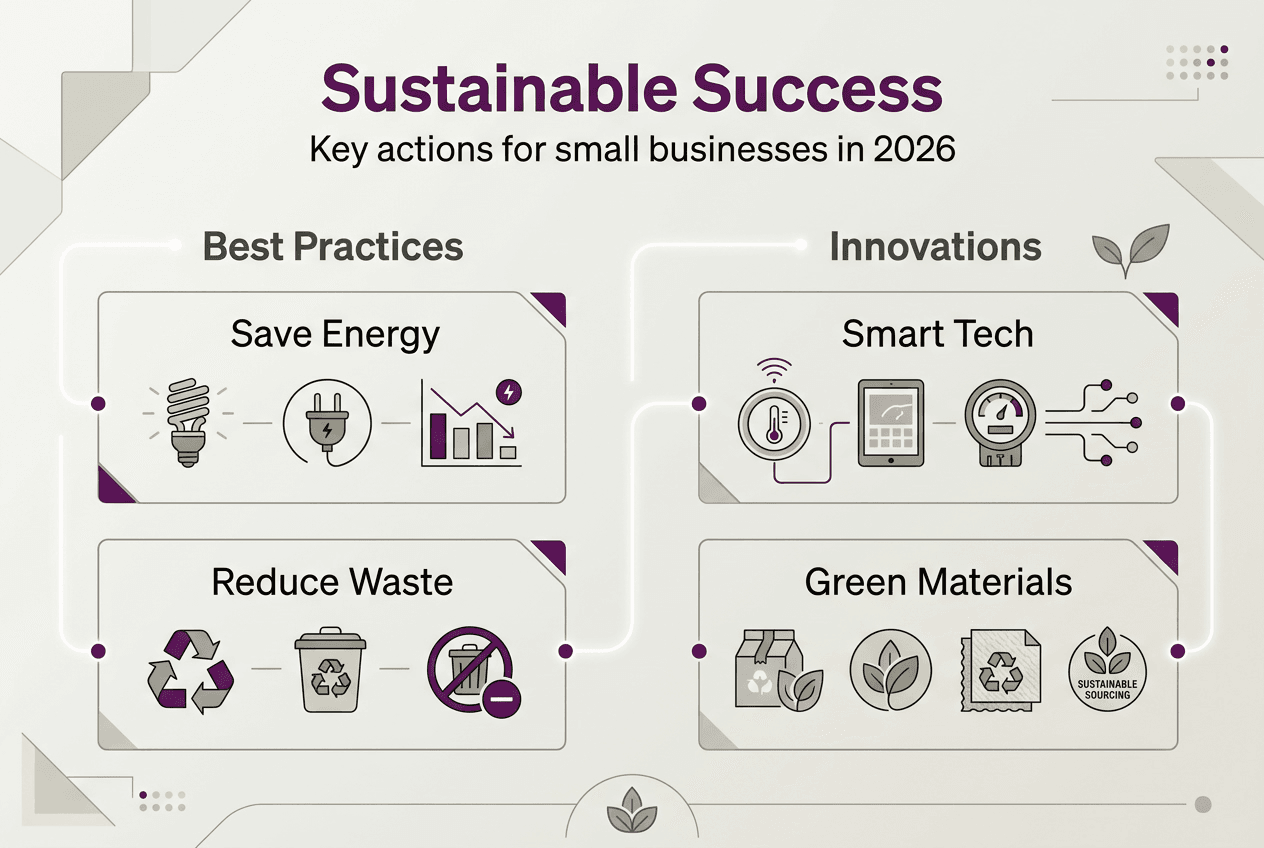 Sustainable Success

Key actions for small businesses in 2026

Best Practices

Save Energy

Reduce Waste

Innovations

Smart Tech

Green Materials

SUSTAINABLE SOURCING